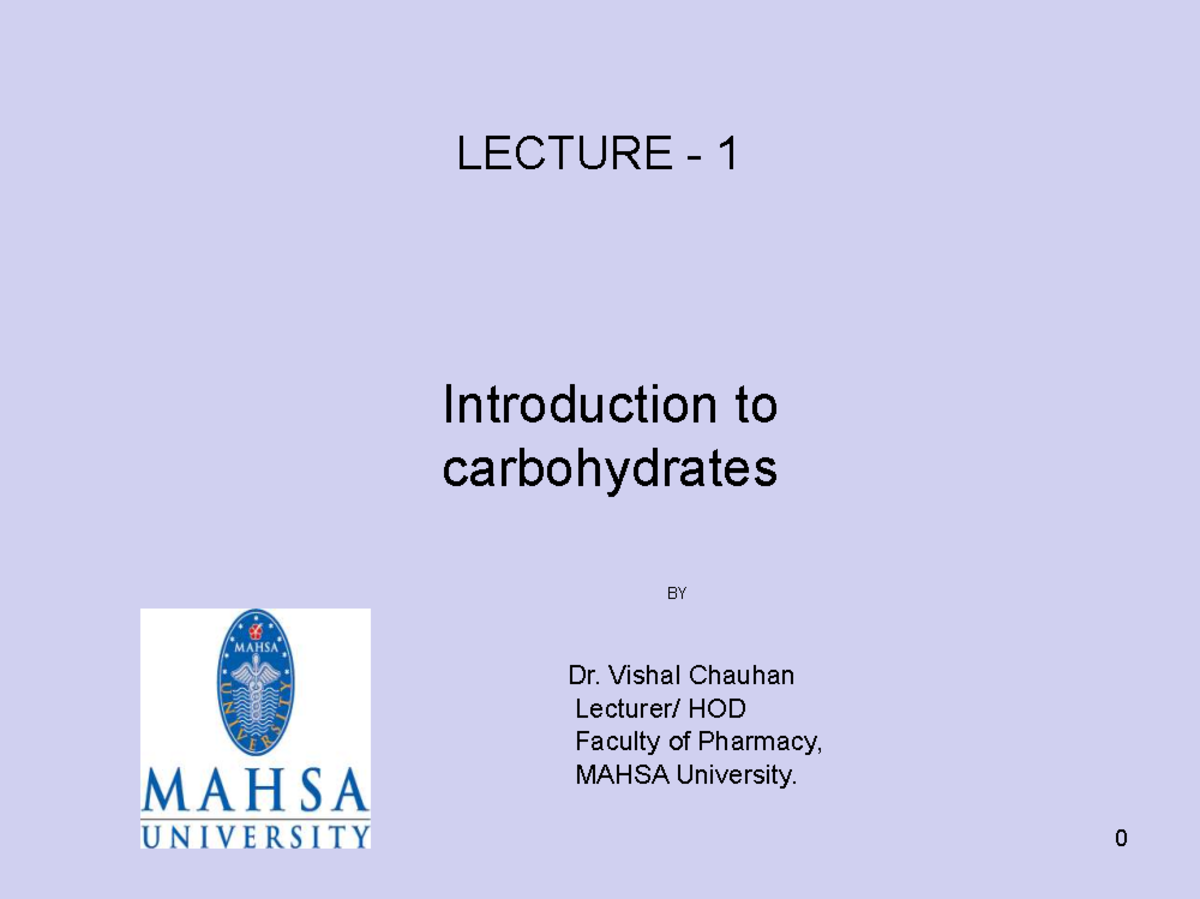 LECTURE - 1

Introduction to carbohydrates

BY

Dr. Vishal Chauhan
Lecturer/ HOD
Faculty of Pharmacy,
MAHSA University.

MAHSA
UNIVERSITY

MAHSA
UNIVERSITY

0